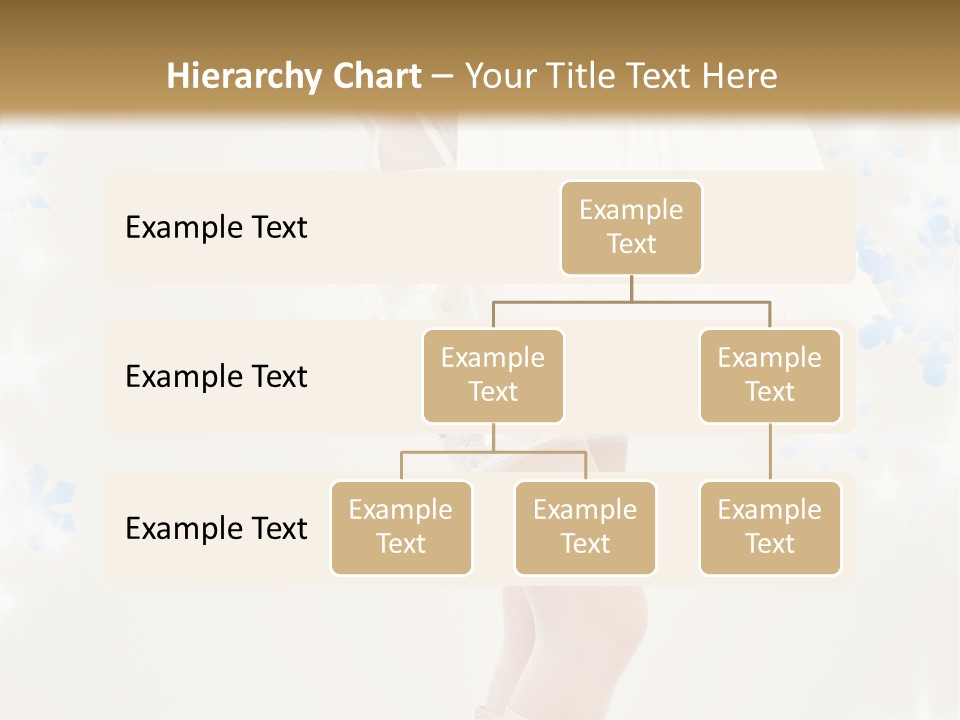 Hierarchy Chart – Your Title Text Here

Example Text

Example Text

Example Text

Example Text

Example Text

Example Text

Example Text

Example Text

Example Text